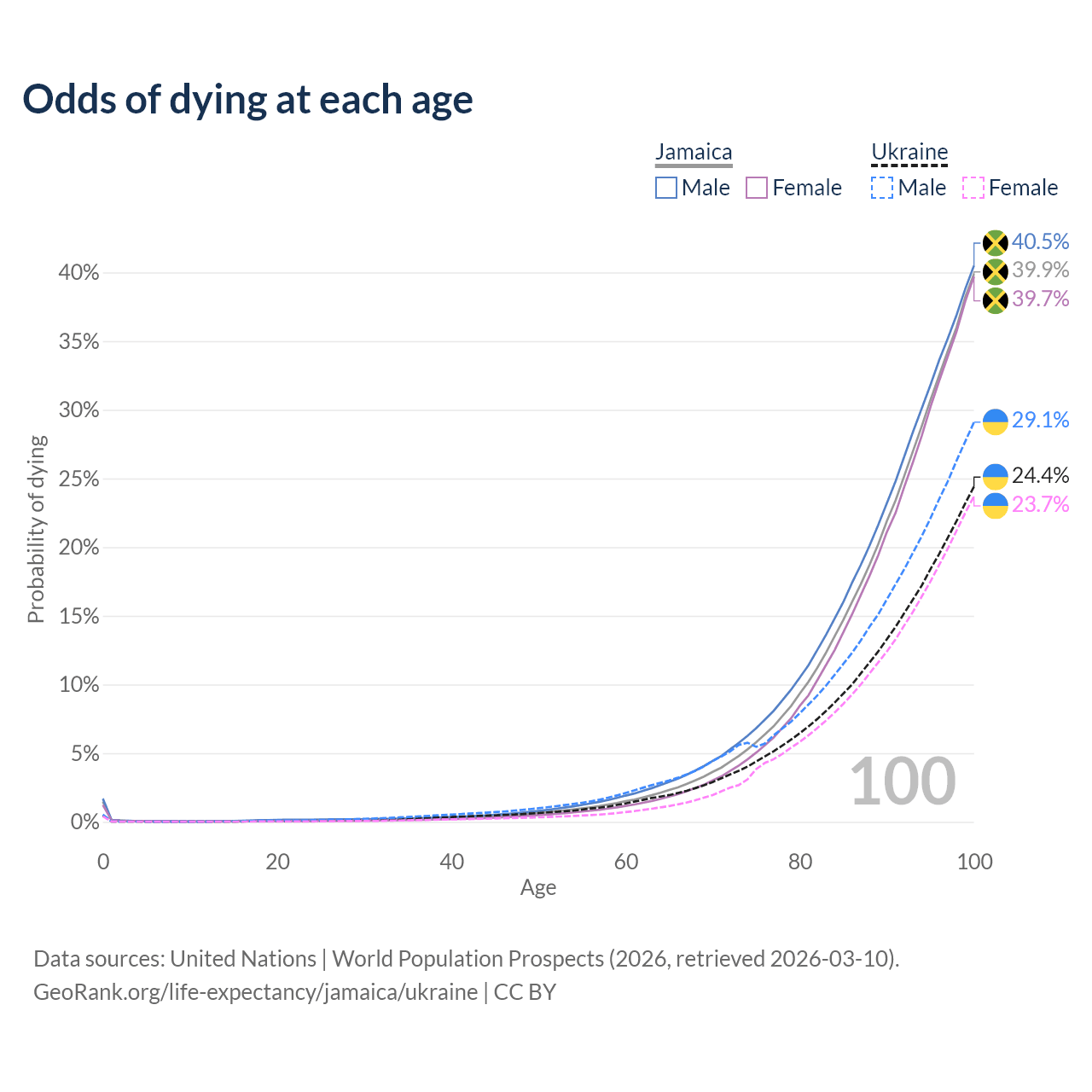 Odds of dying at each age

Jamaica
Male Female

Ukraine
Male Female

40.5%
39.9%
39.7%
29.1%
24.4%
23.7%

Probability of dying

40%
35%
30%
25%
20%
15%
10%
5%
0%

100

0
20
40
60
80
100
Age

Data sources: United Nations | World Population Prospects (2026, retrieved 2026-03-10).
GeoRank.org/life-expectancy/jamaica/ukraine | CC BY